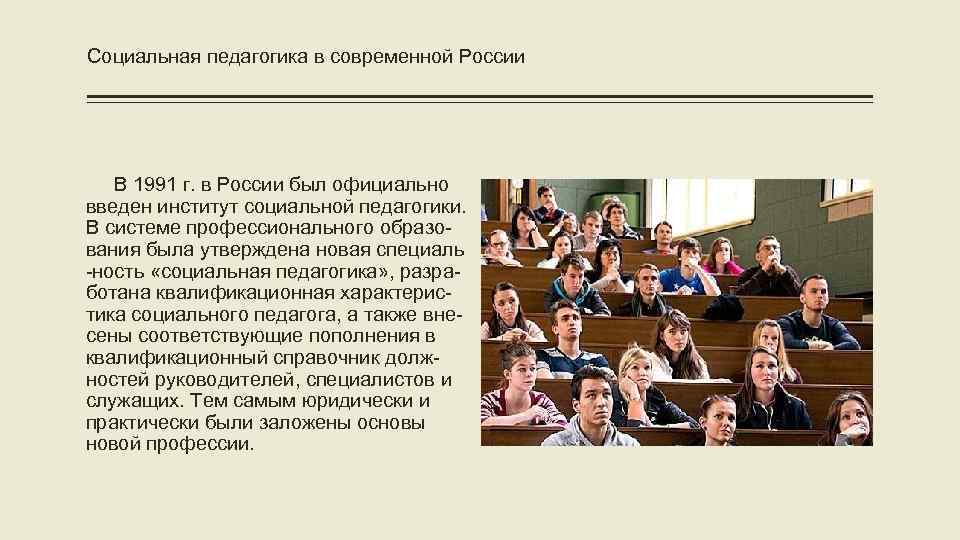 Социальная педагогика в современной России

В 1991 г. в России был официально введен институт социальной педагогики. В системе профессионального образования была утверждена новая специаль -ность «социальная педагогика», разработана квалификационная характеристика социального педагога, а также внесены соответствующие пополнения в квалификационный справочник должностей руководителей, специалистов и служащих. Тем самым юридически и практически были заложены основы новой профессии.